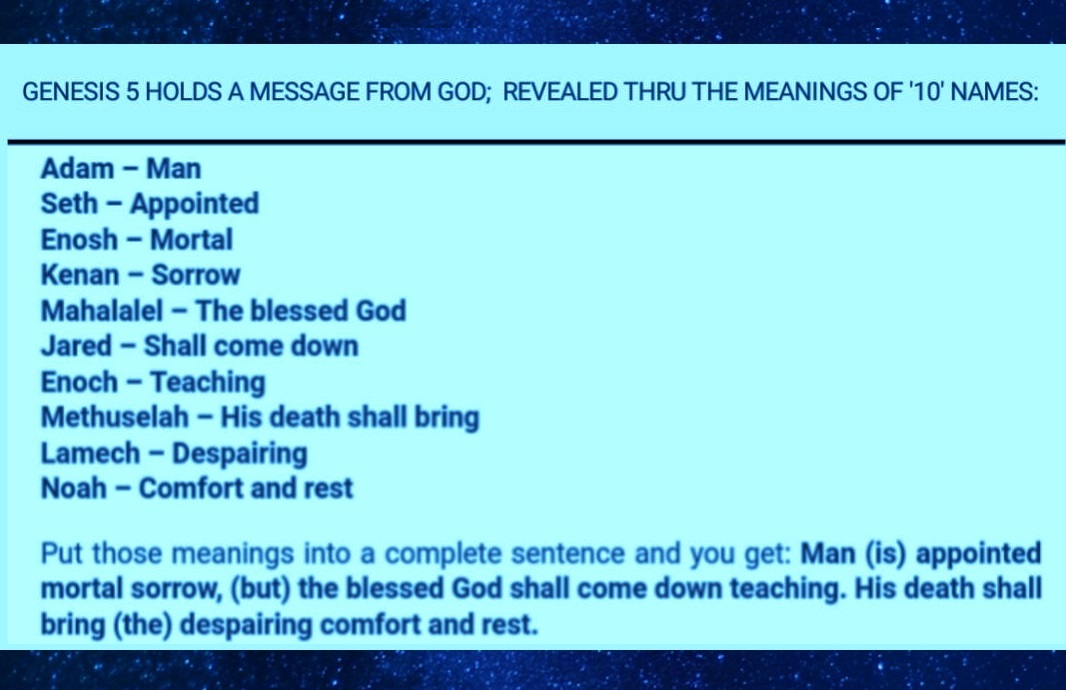 GENESIS 5 HOLDS A MESSAGE FROM GOD; REVEALED THRU THE MEANINGS OF '10' NAMES:

Adam – Man
Seth – Appointed
Enosh – Mortal
Kenan – Sorrow
Mahalalel – The blessed God
Jared – Shall come down
Enoch – Teaching
Methuselah – His death shall bring
Lamech – Despairing
Noah – Comfort and rest

Put those meanings into a complete sentence and you get: Man (is) appointed mortal sorrow, (but) the blessed God shall come down teaching. His death shall bring (the) despairing comfort and rest.